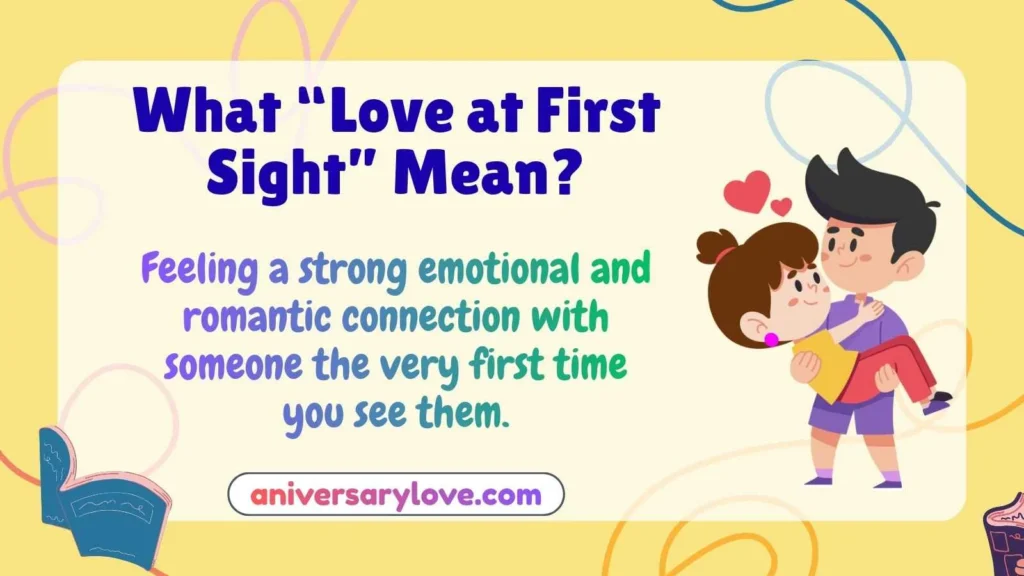 What "Love at First Sight" Mean?

Feeling a strong emotional and romantic connection with someone the very first time you see them.

aniversarylove.com